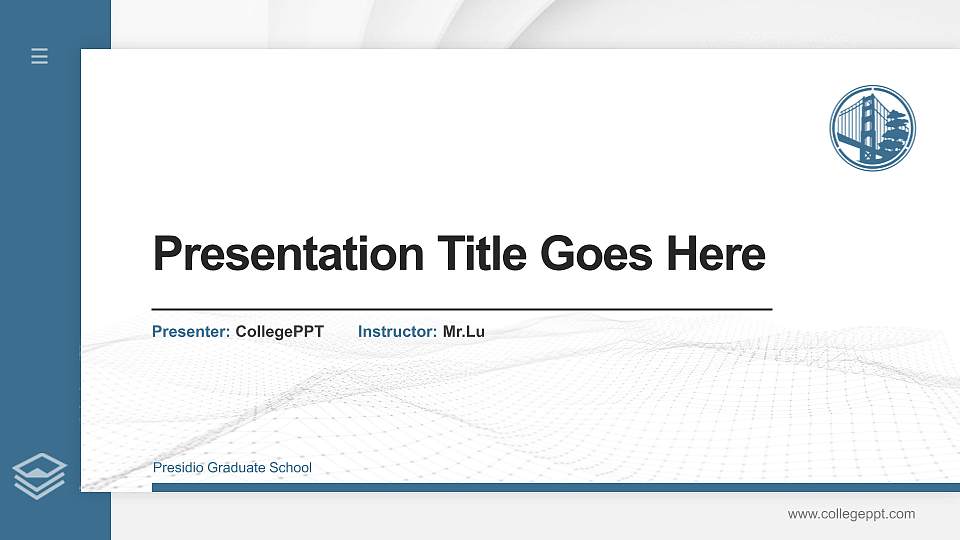 Presentation Title Goes Here

Presenter: CollegePPT Instructor: Mr.Lu

Presidio Graduate School

www.collegeppt.com